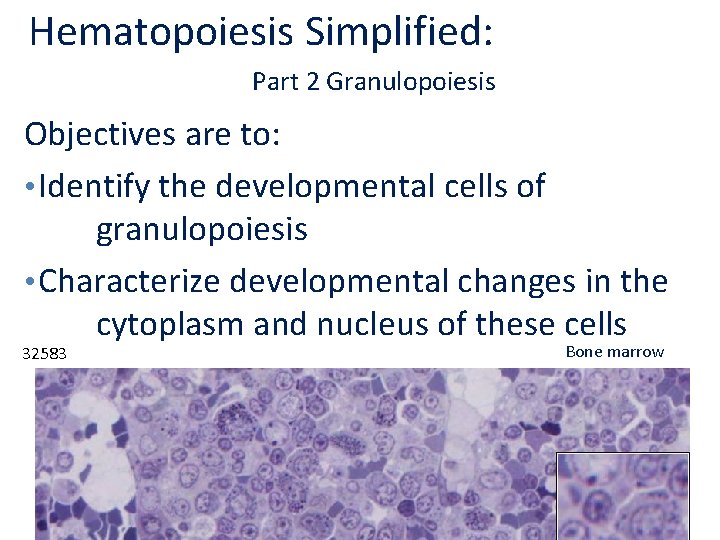 Hematopoiesis Simplified:

Part 2 Granulopoiesis

Objectives are to:

•Identify the developmental cells of granulopoiesis

•Characterize developmental changes in the cytoplasm and nucleus of these cells

32583

Bone marrow